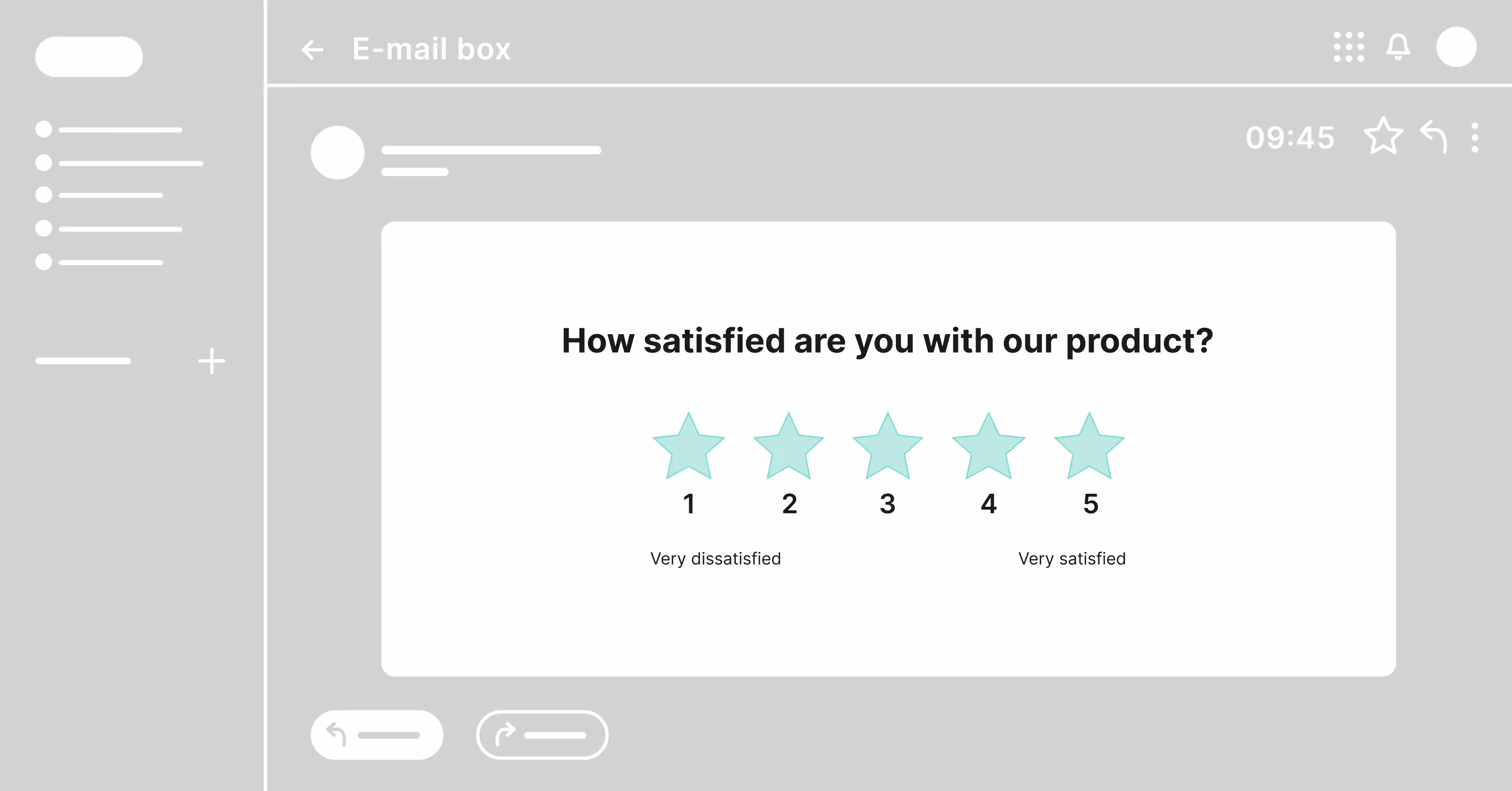 E-mail box

09:45

How satisfied are you with our product?

1 2 3 4 5

Very dissatisfied

Very satisfied